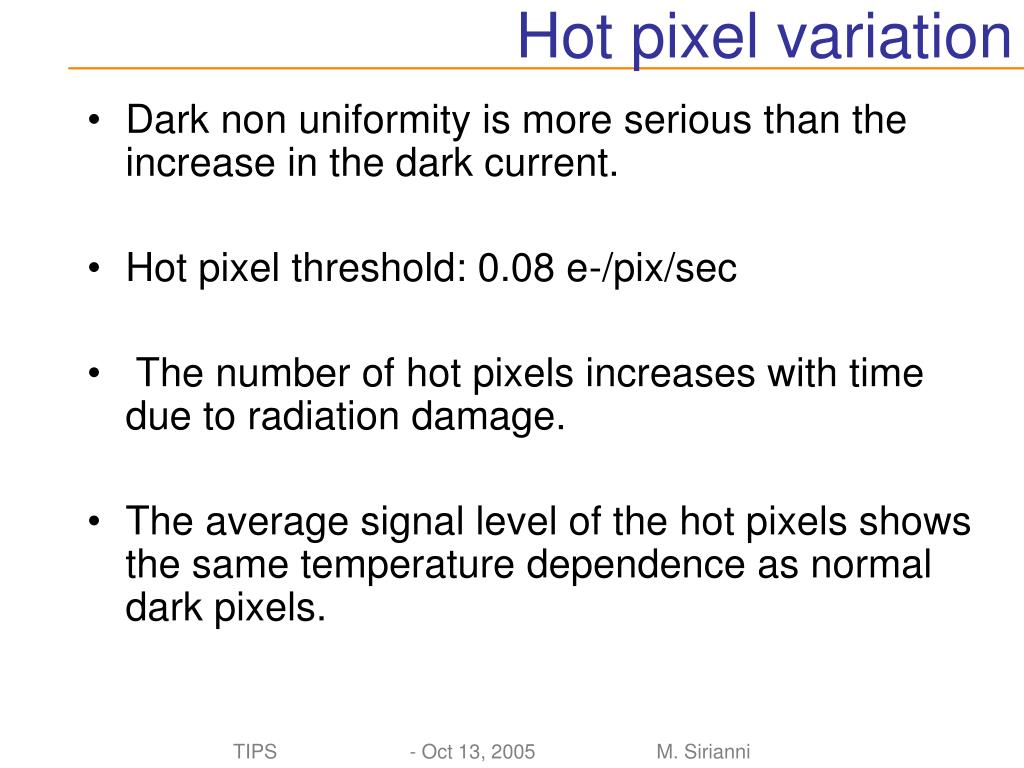 Hot pixel variation

• Dark non uniformity is more serious than the increase in the dark current.

• Hot pixel threshold: 0.08 e-/pix/sec

• The number of hot pixels increases with time due to radiation damage.

• The average signal level of the hot pixels shows the same temperature dependence as normal dark pixels.

TIPS - Oct 13, 2005 M. Sirianni